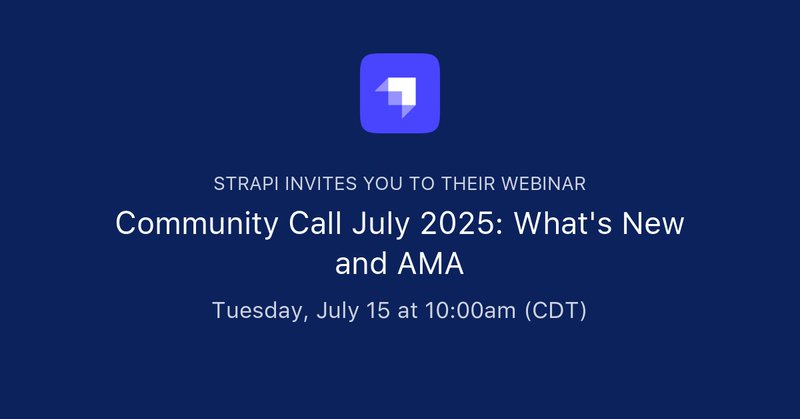 STRAPI INVITES YOU TO THEIR WEBINAR

Community Call July 2025: What's New and AMA

Tuesday, July 15 at 10:00am (CDT)